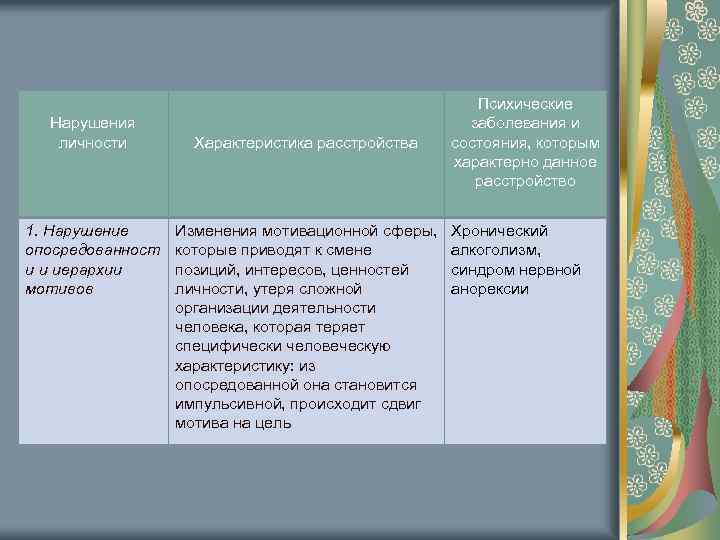 | Нарушения личности | Характеристика расстройства | Психические заболевания и состояния, которым характерно данное расстройство |
|---|---|---|
| 1. Нарушение опосредованност и и иерархии мотивов | Изменения мотивационной сферы, которые приводят к смене позиций, интересов, ценностей личности, утеря сложной организации деятельности человека, которая теряет специфически человеческую характеристику: из опосредованной она становится импульсивной, происходит сдвиг мотива на цель | Хронический алкоголизм, синдром нервной анорексии |